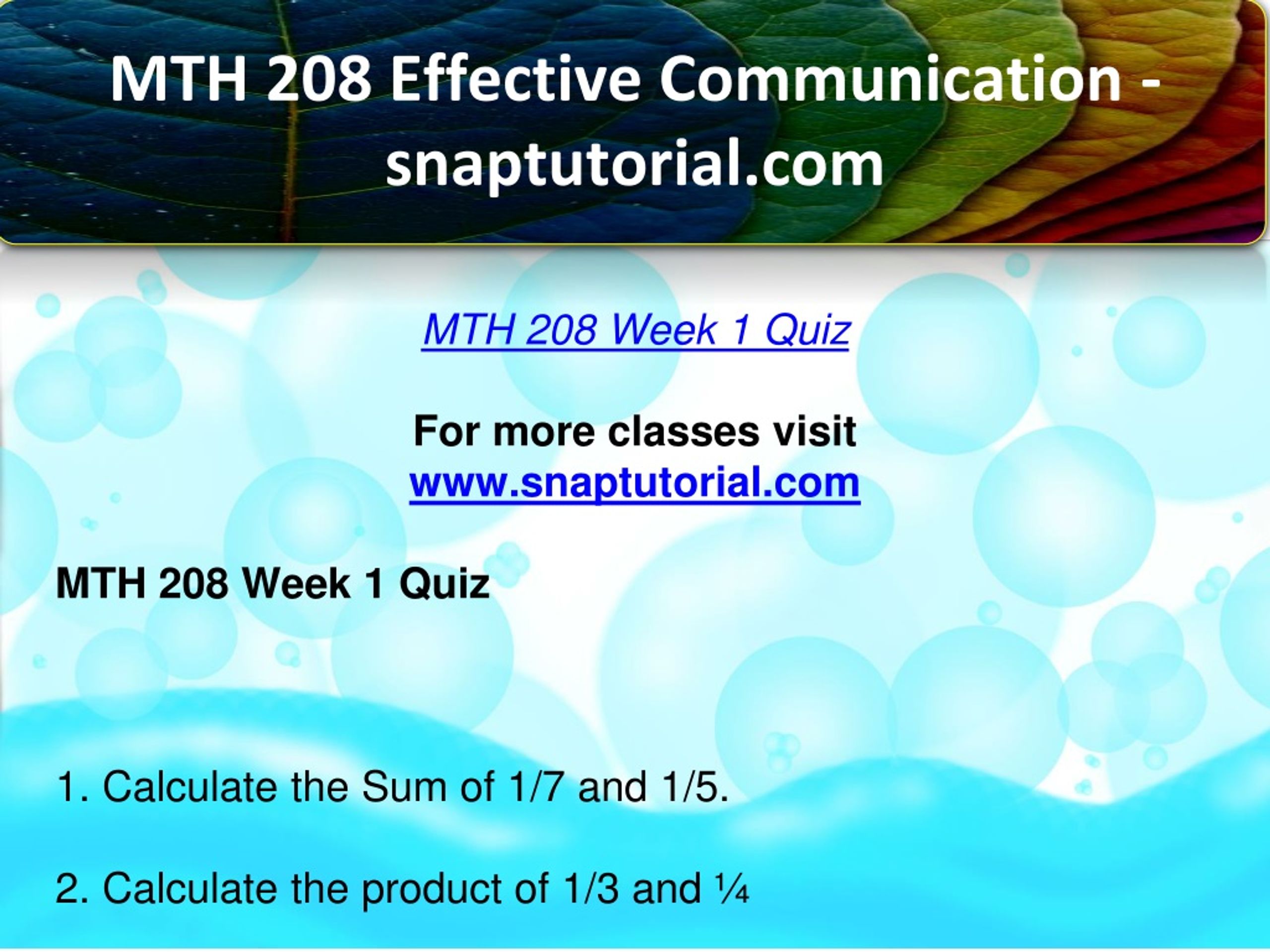 MTH 208 Effective Communication - snaptutorial.com

MTH 208 Week 1 Quiz

For more classes visit
www.snaptutorial.com

MTH 208 Week 1 Quiz

1. Calculate the Sum of 1/7 and 1/5.

2. Calculate the product of 1/3 and ¼